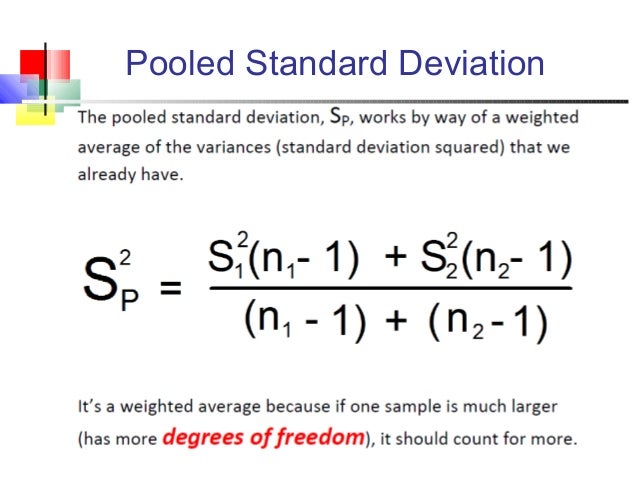 Pooled Standard Deviation

The pooled standard deviation, $S_P$, works by way of a weighted average of the variances (standard deviation squared) that we already have.

$S_P^2 = \frac{S_1^2(n_1 - 1) + S_2^2(n_2 - 1)}{(n_1 - 1) + (n_2 - 1)}$

It's a weighted average because if one sample is much larger (has more degrees of freedom), it should count for more.